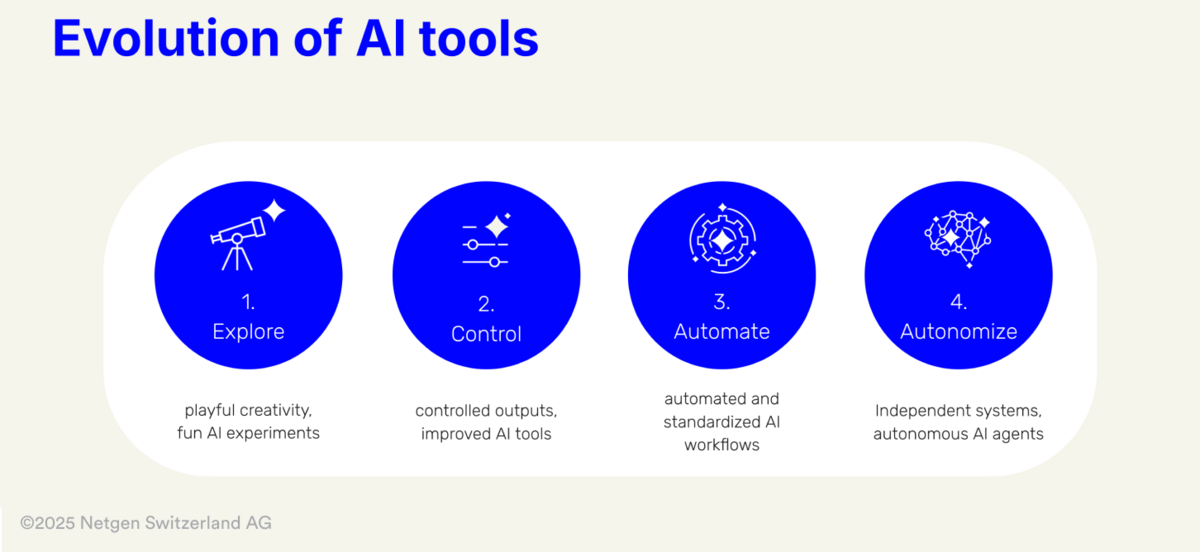 Evolution of AI tools

1.
Explore

playful creativity, fun AI experiments

2.
Control

controlled outputs, improved AI tools

3.
Automate

automated and standardized AI workflows

4.
Autonomize

Independent systems, autonomous AI agents

©2025 Netgen Switzerland AG